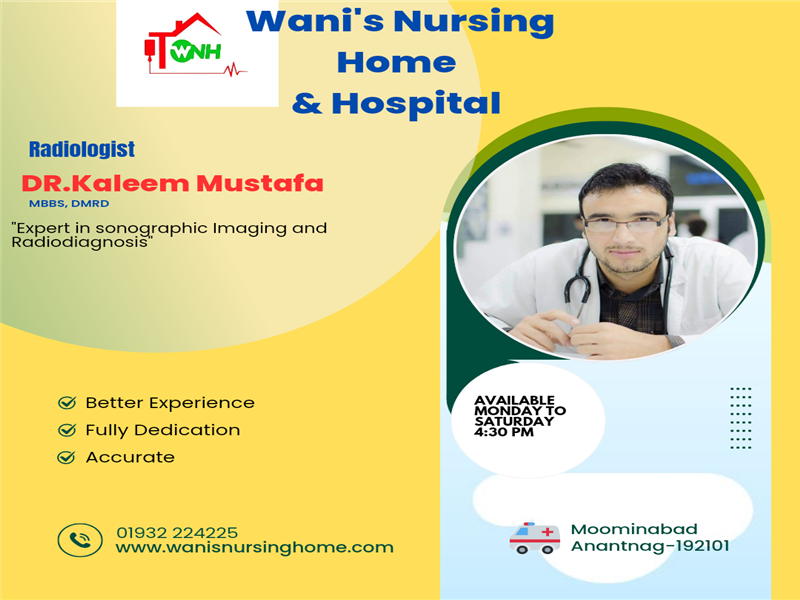 WNH

Wani's Nursing Home & Hospital

Radiologist

DR.Kaleem Mustafa

MBBS, DMRD

"Expert in sonographic Imaging and Radiodiagnosis"

Better Experience
Fully Dedication
Accurate

AVAILABLE MONDAY TO SATURDAY 4:30 PM

01932 224225
www.wanisnursinghome.com

Moominabad Anantnag-192101